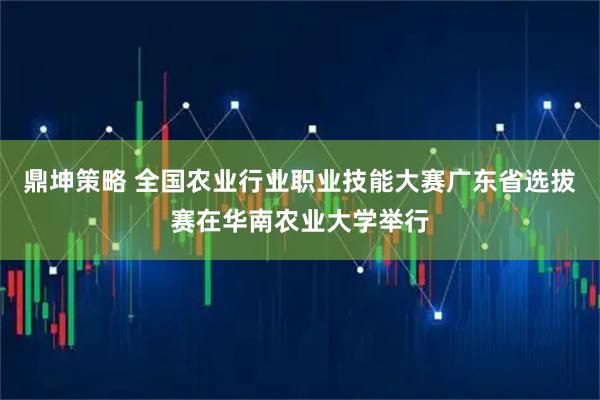 鼎坤策略 全国农业行业职业技能大赛广东省选拔赛在华南农业大学举行